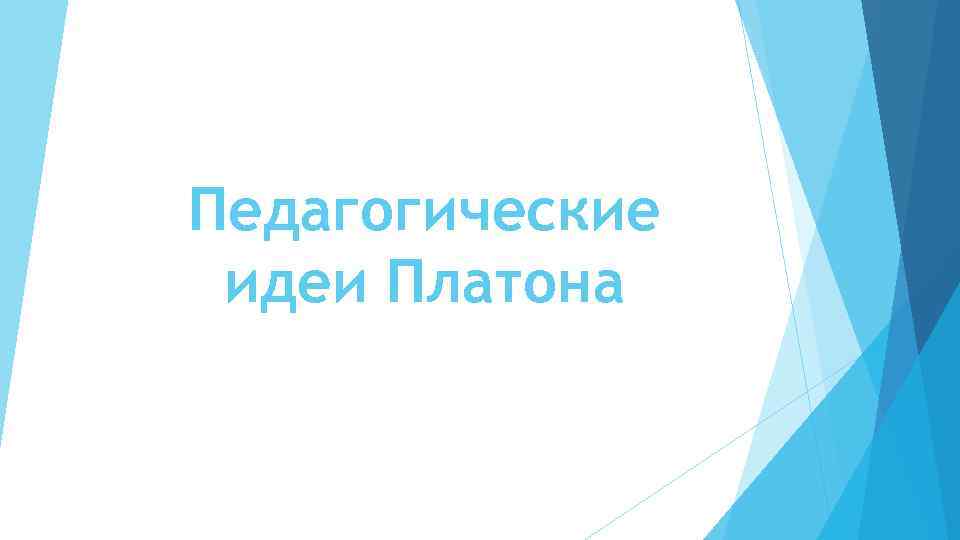 Педагогические идеи Платона